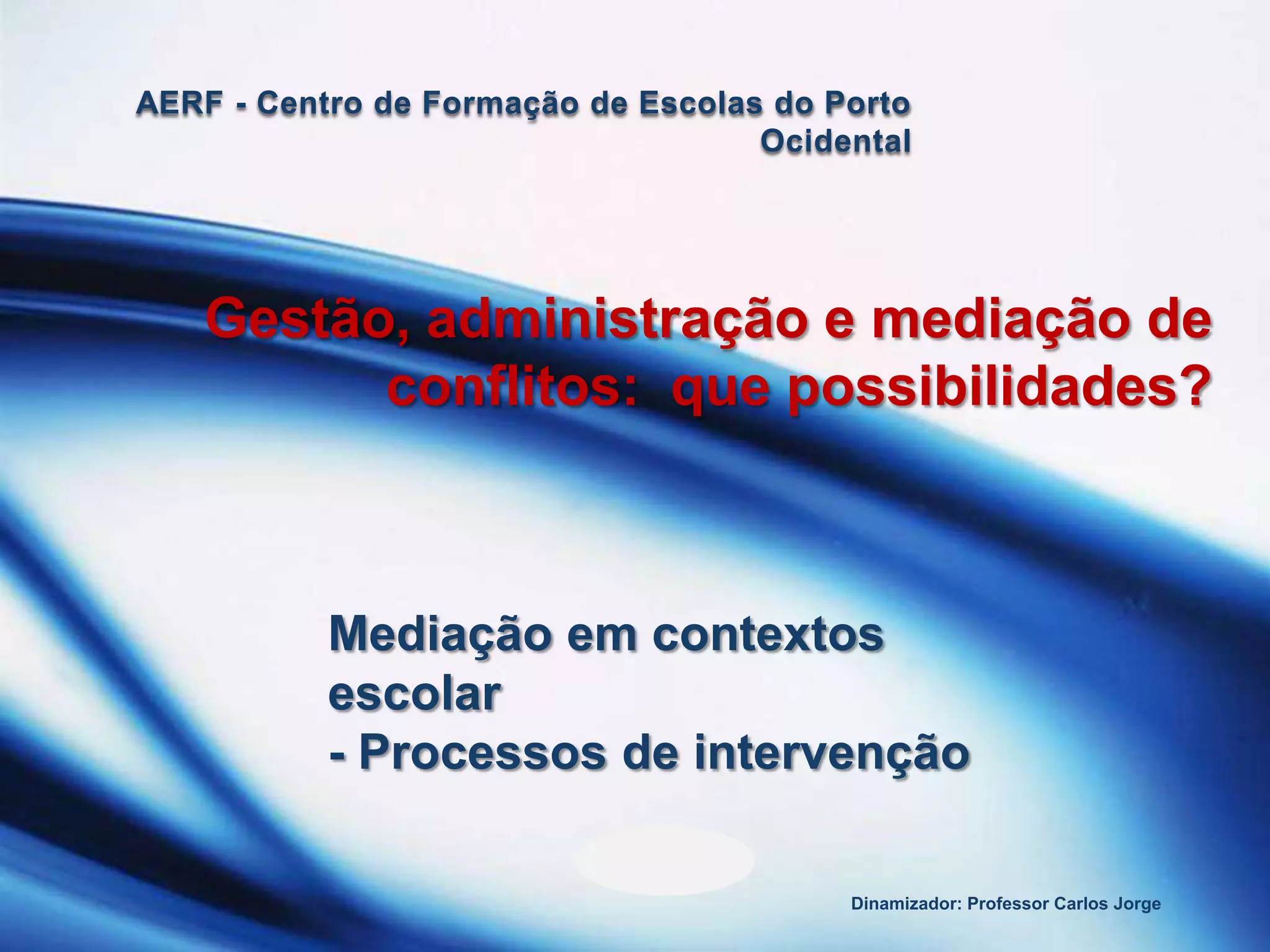 AERF - Centro de Formação de Escolas do Porto Ocidental

Gestão, administração e mediação de conflitos:  que possibilidades?

Mediação em contextos escolar
- Processos de intervenção

Dinamizador: Professor Carlos Jorge